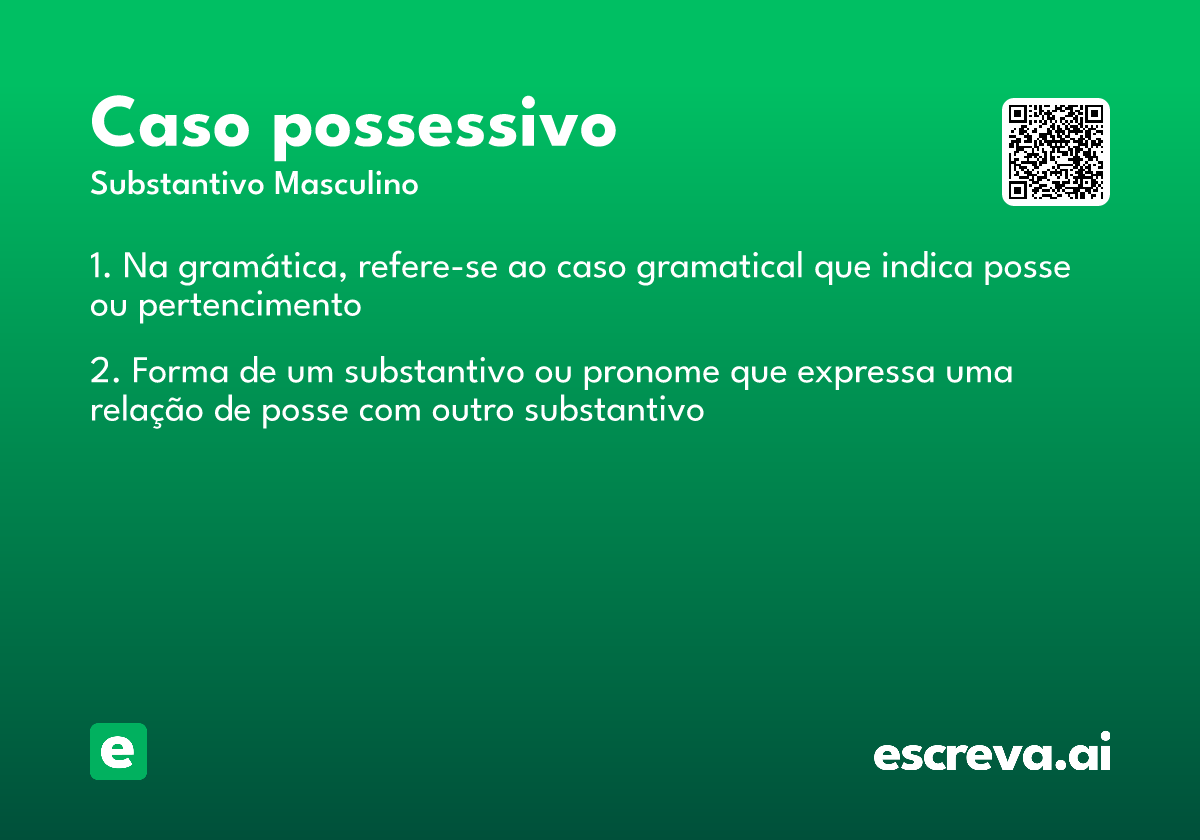 Caso possessivo
Substantivo Masculino

1. Na gramática, refere-se ao caso gramatical que indica posse ou pertencimento

2. Forma de um substantivo ou pronome que expressa uma relação de posse com outro substantivo

e

escreva.ai